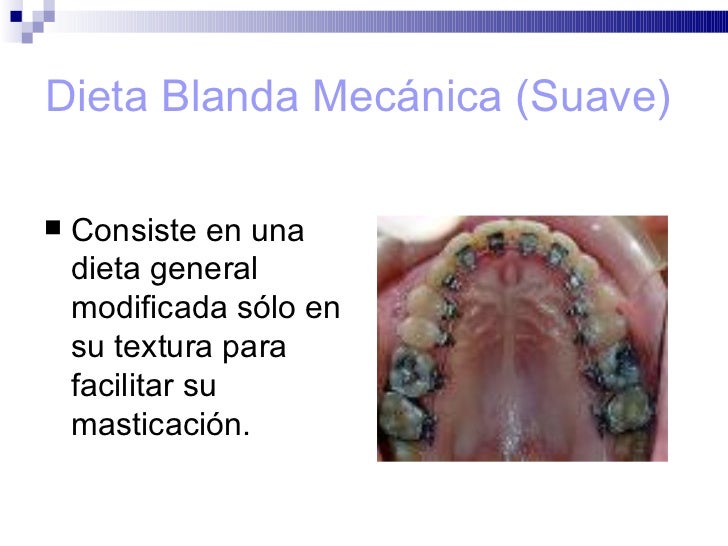 Dieta Blanda Mecánica (Suave)

■ Consiste en una dieta general modificada sólo en su textura para facilitar su masticación.